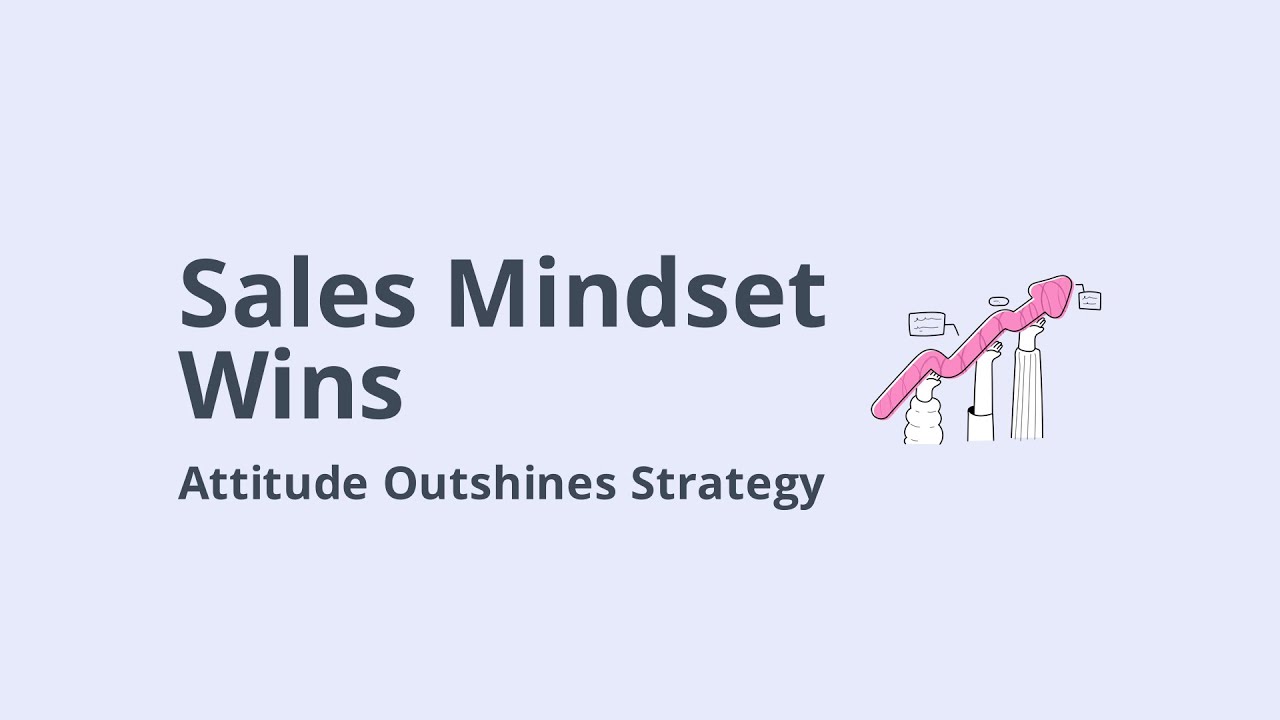 Sales Mindset Wins

Attitude Outshines Strategy